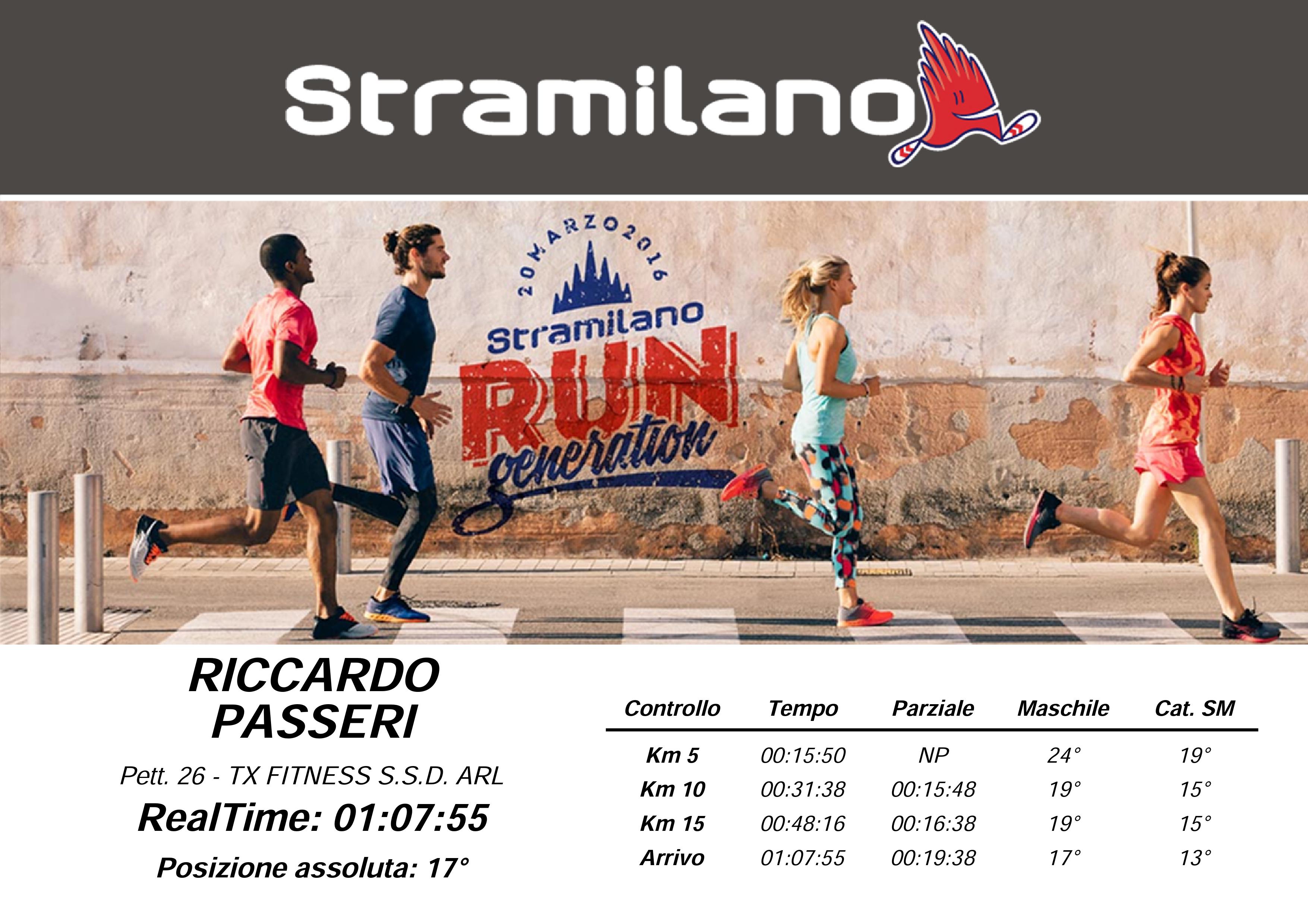 Stramilano

20 MARZO 2016
Stramilano
RUN
generation

RICCARDO PASSERI

Pett. 26 - TX FITNESS S.S.D. ARL

RealTime: 01:07:55

Posizione assoluta: 17°

| Controllo | Tempo | Parziale | Maschile | Cat. SM |
|---|---|---|---|---|
| Km 5 | 00:15:50 | NP | 24° | 19° |
| Km 10 | 00:31:38 | 00:15:48 | 19° | 15° |
| Km 15 | 00:48:16 | 00:16:38 | 19° | 15° |
| Arrivo | 01:07:55 | 00:19:38 | 17° | 13° |